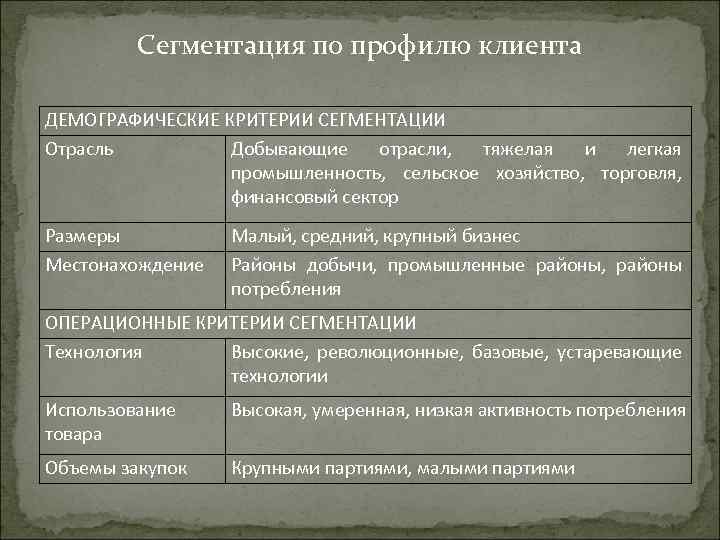 Сегментация по профилю клиента

| ДЕМОГРАФИЧЕСКИЕ КРИТЕРИИ СЕГМЕНТАЦИИ | |
|---|---|
| Отрасль | Добывающие отрасли, тяжелая и легкая промышленность, сельское хозяйство, торговля, финансовый сектор |
| Размеры | Малый, средний, крупный бизнес |
| Местонахождение | Районы добычи, промышленные районы, районы потребления |
| ОПЕРАЦИОННЫЕ КРИТЕРИИ СЕГМЕНТАЦИИ | |
| Технология | Высокие, революционные, базовые, устаревающие технологии |
| Использование товара | Высокая, умеренная, низкая активность потребления |
| Объемы закупок | Крупными партиями, малыми партиями |